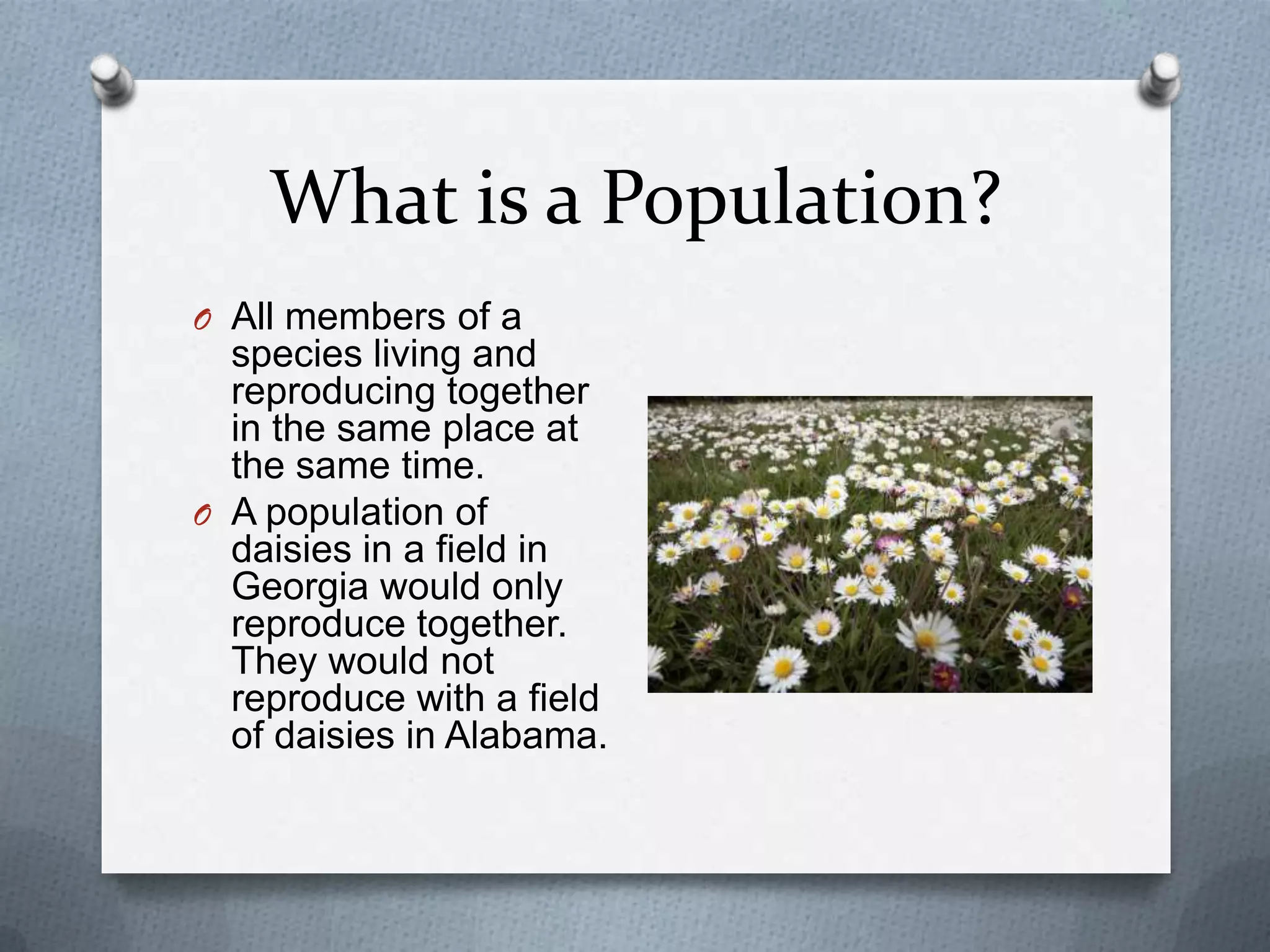 What is a Population?

O All members of a species living and reproducing together in the same place at the same time.

O A population of daisies in a field in Georgia would only reproduce together. They would not reproduce with a field of daisies in Alabama.